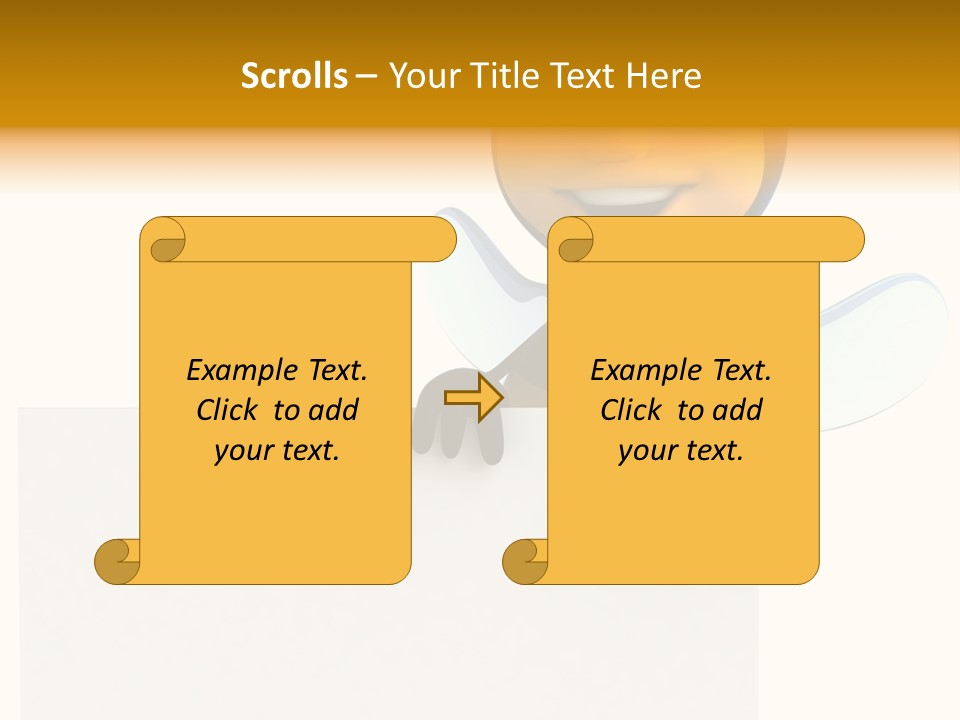 Scrolls – Your Title Text Here

Example Text. Click to add your text.

Example Text. Click to add your text.